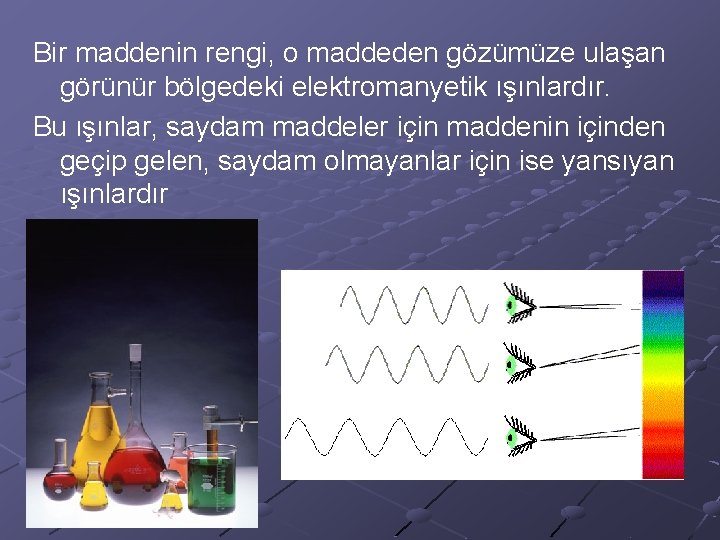 Bir maddenin rengi, o maddeden gözümüze ulaşan görünür bölgedeki elektromanyetik ışınlardır.

Bu ışınlar, saydam maddeler için maddenin içinden geçip gelen, saydam olmayanlar için ise yansıyan ışınlardır